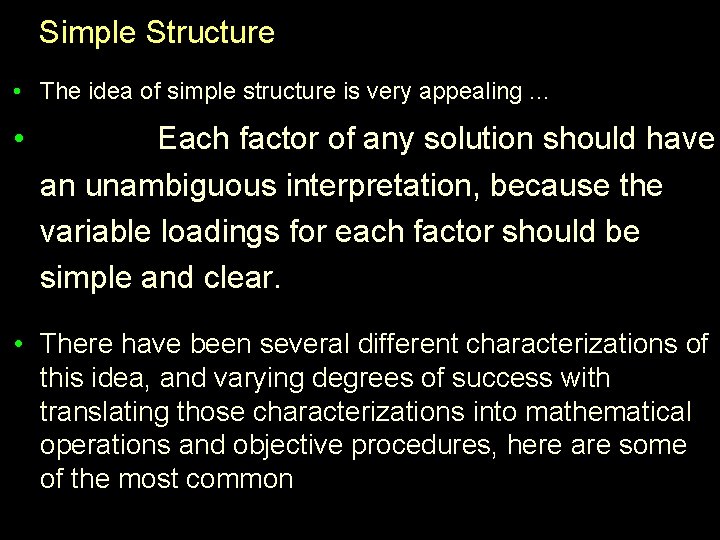 Simple Structure

• The idea of simple structure is very appealing ...

• Each factor of any solution should have an unambiguous interpretation, because the variable loadings for each factor should be simple and clear.

• There have been several different characterizations of this idea, and varying degrees of success with translating those characterizations into mathematical operations and objective procedures, here are some of the most common